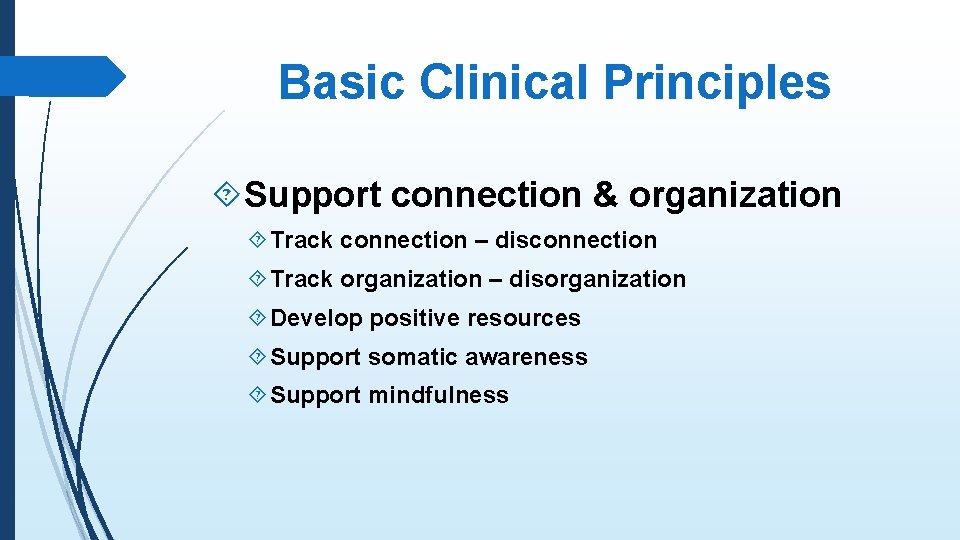 Basic Clinical Principles

Support connection & organization

Track connection – disconnection

Track organization – disorganization

Develop positive resources

Support somatic awareness

Support mindfulness